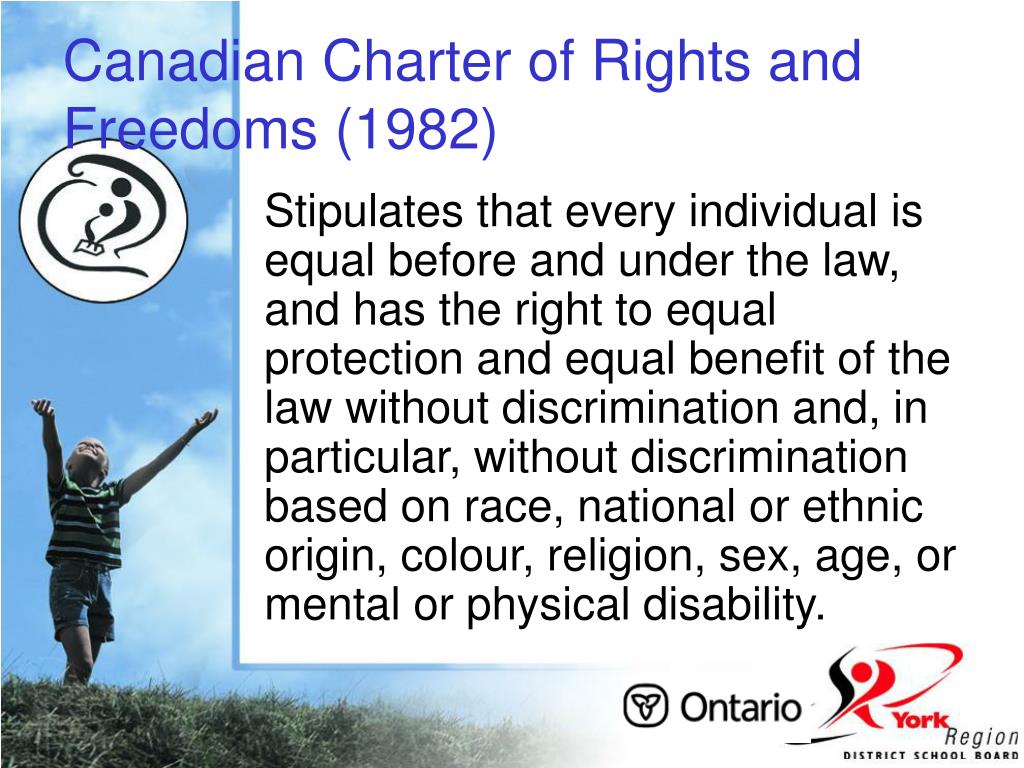 Canadian Charter of Rights and Freedoms (1982)

Stipulates that every individual is equal before and under the law, and has the right to equal protection and equal benefit of the law without discrimination and, in particular, without discrimination based on race, national or ethnic origin, colour, religion, sex, age, or mental or physical disability.

Ontario

York Region
DISTRICT SCHOOL BOARD